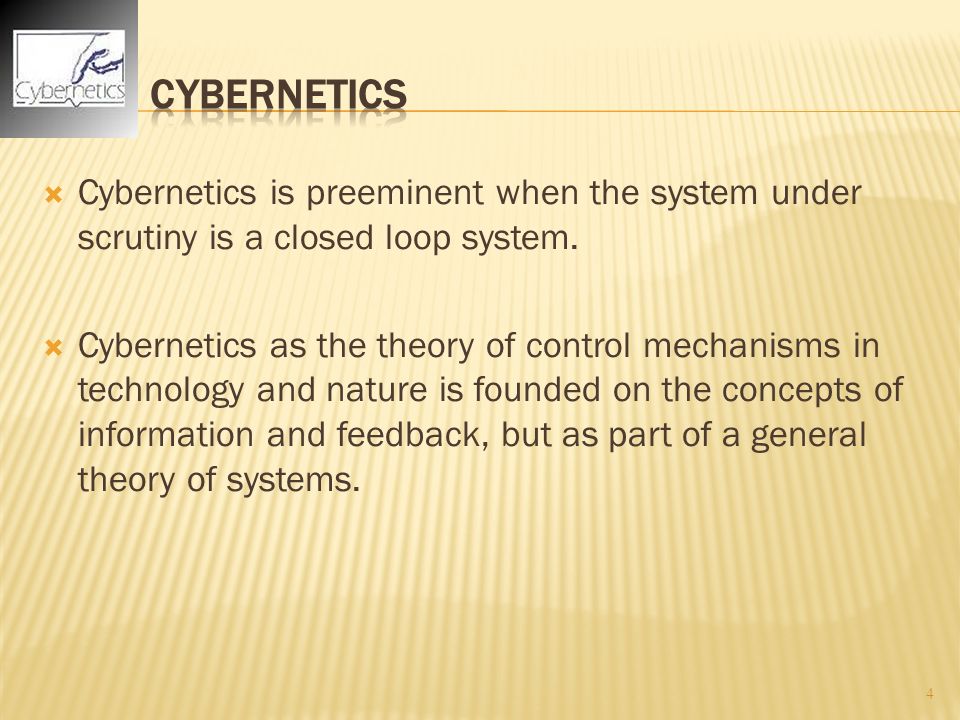 Cybernetics

CYBERNETICS

Cybernetics is preeminent when the system under scrutiny is a closed loop system.

Cybernetics as the theory of control mechanisms in technology and nature is founded on the concepts of information and feedback, but as part of a general theory of systems.

4